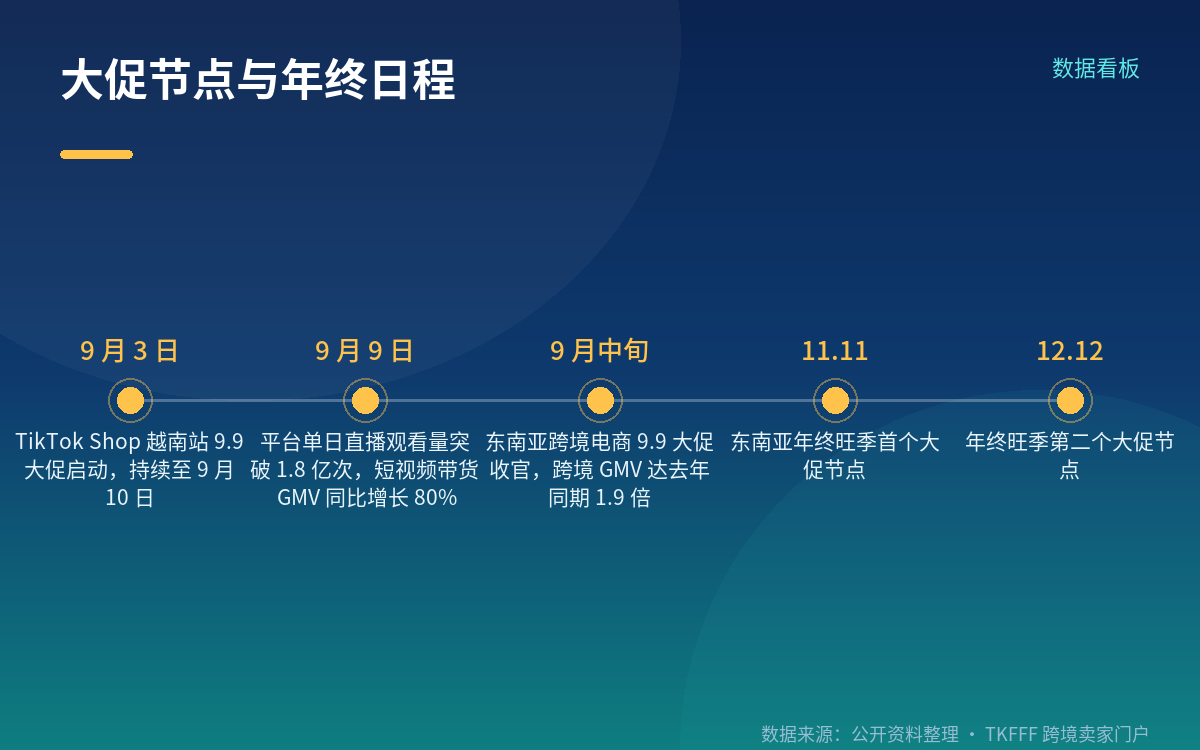 大促节点与年终日程

数据看板

9 月 3 日

TikTok Shop 越南站 9.9 大促启动，持续至 9 月 10 日

9 月 9 日

平台单日直播观看量突破 1.8 亿次，短视频带货 GMV 同比增长 80%

9 月中旬

东南亚跨境电商 9.9 大促收官，跨境 GMV 达去年同期 1.9 倍

11.11

东南亚年终旺季首个大促节点

12.12

年终旺季第二个大促节点

数据来源：公开资料整理 · TKFFF 跨境卖家门户